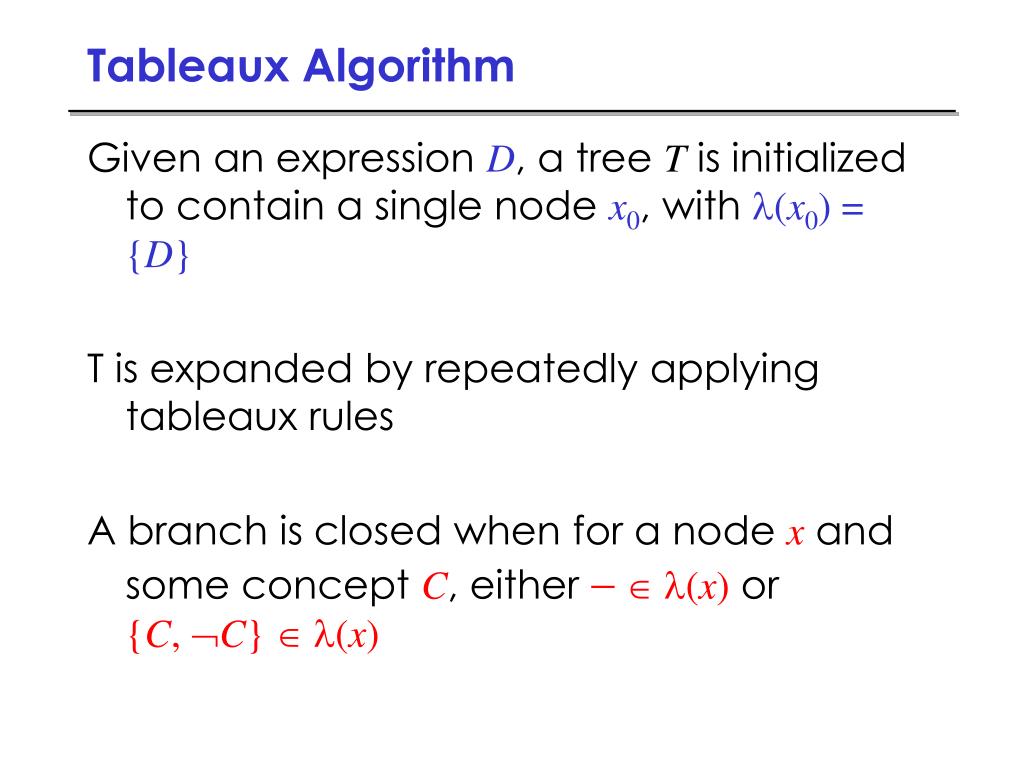 Tableaux Algorithm

Given an expression $D$, a tree $T$ is initialized to contain a single node $x_0$, with $\lambda(x_0) = \{D\}$

T is expanded by repeatedly applying tableaux rules

A branch is closed when for a node $x$ and some concept $C$, either $- \in \lambda(x)$ or $\{C, \neg C\} \in \lambda(x)$